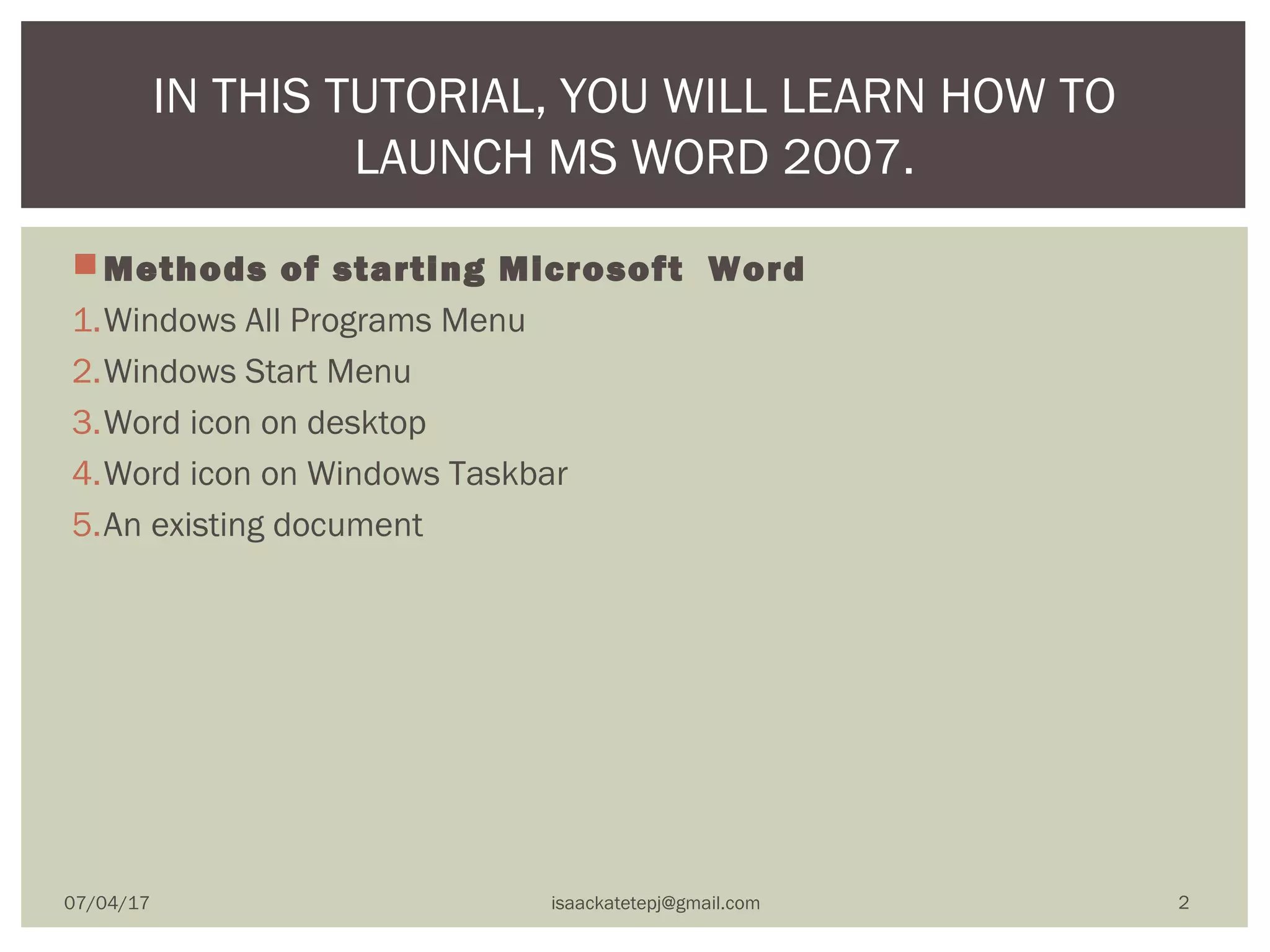 IN THIS TUTORIAL, YOU WILL LEARN HOW TO LAUNCH MS WORD 2007.

Methods of starting Microsoft Word

1. Windows All Programs Menu
2. Windows Start Menu
3. Word icon on desktop
4. Word icon on Windows Taskbar
5. An existing document

07/04/17 isaackatetepj@gmail.com 2